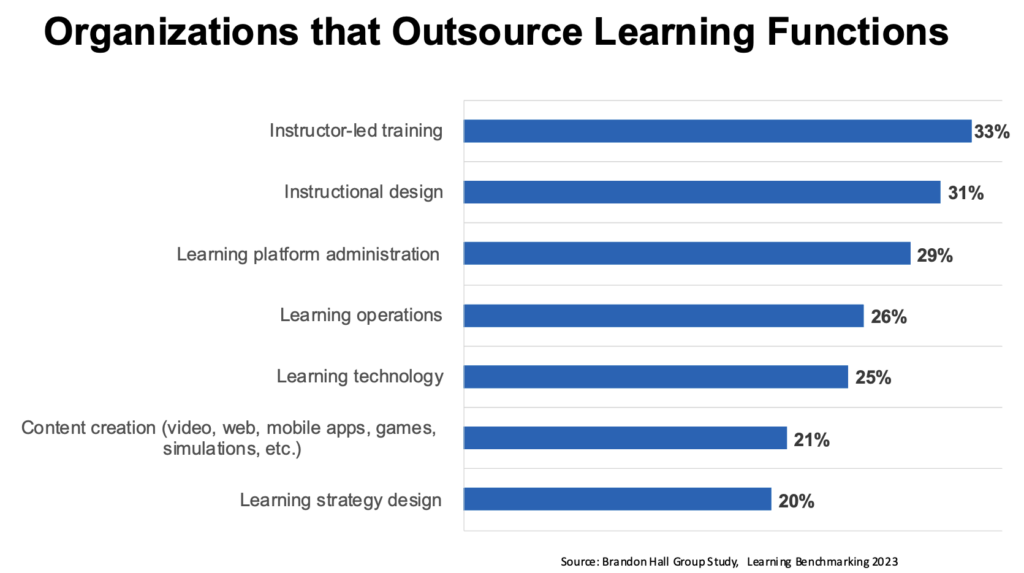 Organizations that Outsource Learning Functions

Instructor-led training 33%

Instructional design 31%

Learning platform administration 29%

Learning operations 26%

Learning technology 25%

Content creation (video, web, mobile apps, games, simulations, etc.) 21%

Learning strategy design 20%

Source: Brandon Hall Group Study, Learning Benchmarking 2023